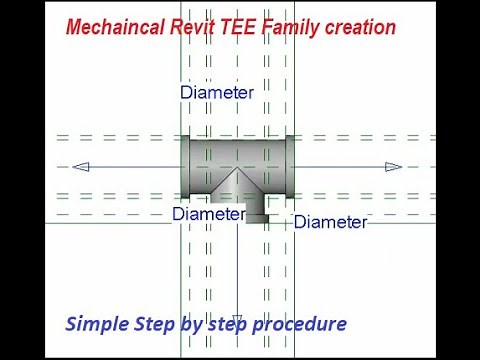 Mechaincal Revit TEE Family creation

Diameter

Diameter

Diameter

Simple Step by step procedure